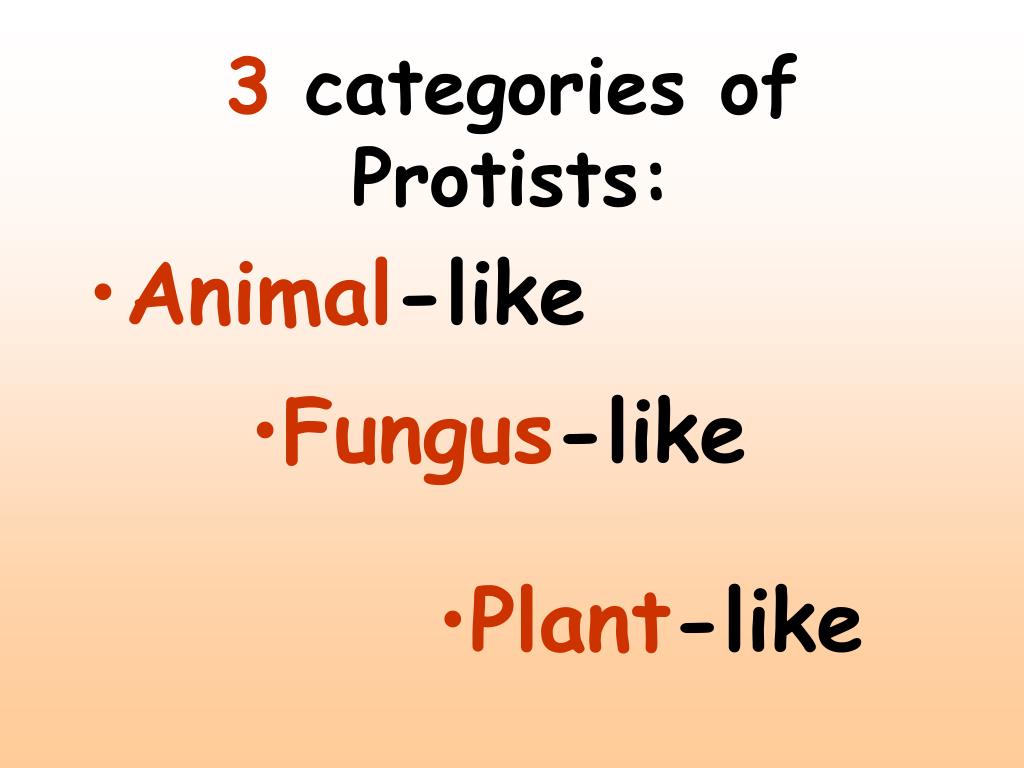 3 categories of Protists:

• Animal-like

• Fungus-like

• Plant-like